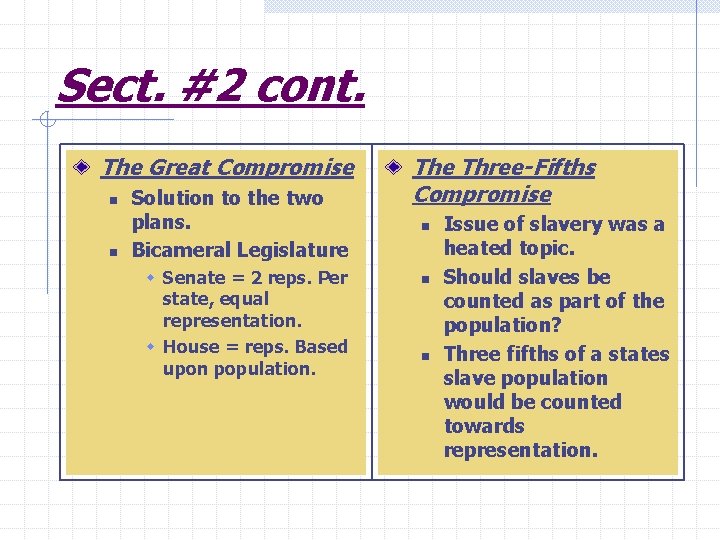 Sect. #2 cont.

The Great Compromise

- Solution to the two plans.
- Bicameral Legislature
  - Senate = 2 reps. Per state, equal representation.
  - House = reps. Based upon population.

The Three-Fifths Compromise

- Issue of slavery was a heated topic.
- Should slaves be counted as part of the population?
- Three fifths of a states slave population would be counted towards representation.